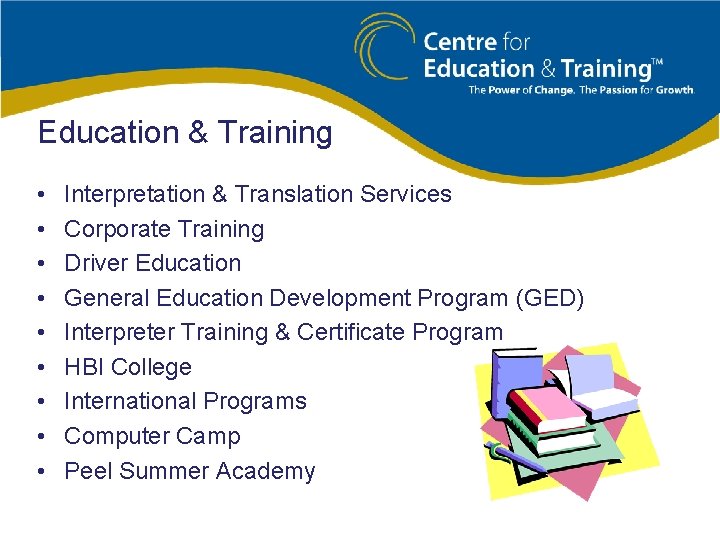 Centre for
Education & Training™
The Power of Change. The Passion for Growth.

Education & Training

• Interpretation & Translation Services
• Corporate Training
• Driver Education
• General Education Development Program (GED)
• Interpreter Training & Certificate Program
• HBI College
• International Programs
• Computer Camp
• Peel Summer Academy